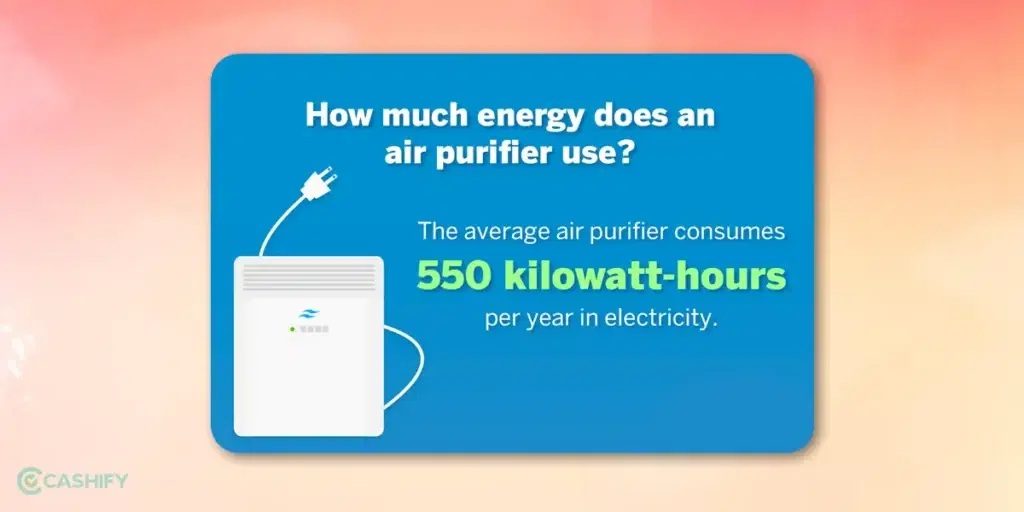 How much energy does an air purifier use?

The average air purifier consumes 550 kilowatt-hours per year in electricity.

CASHIFY